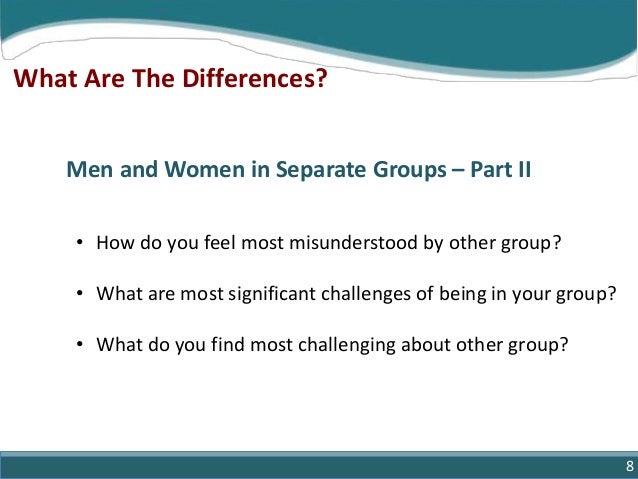 What Are The Differences?

Men and Women in Separate Groups – Part II

• How do you feel most misunderstood by other group?

• What are most significant challenges of being in your group?

• What do you find most challenging about other group?

8